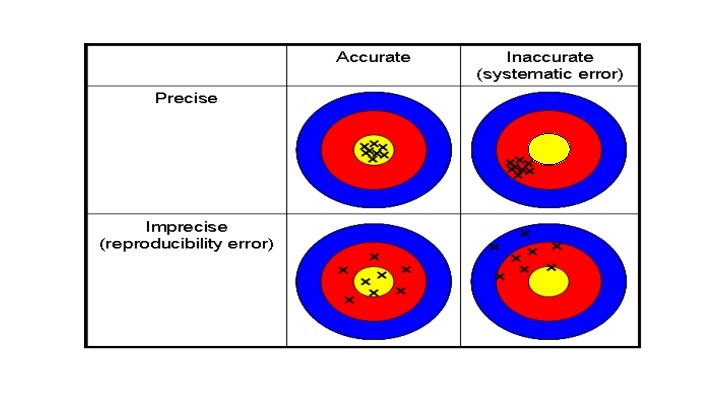 | | Accurate | Inaccurate (systematic error) |
|---|---|---|
| Precise | | |
| Imprecise (reproducibility error) | | |